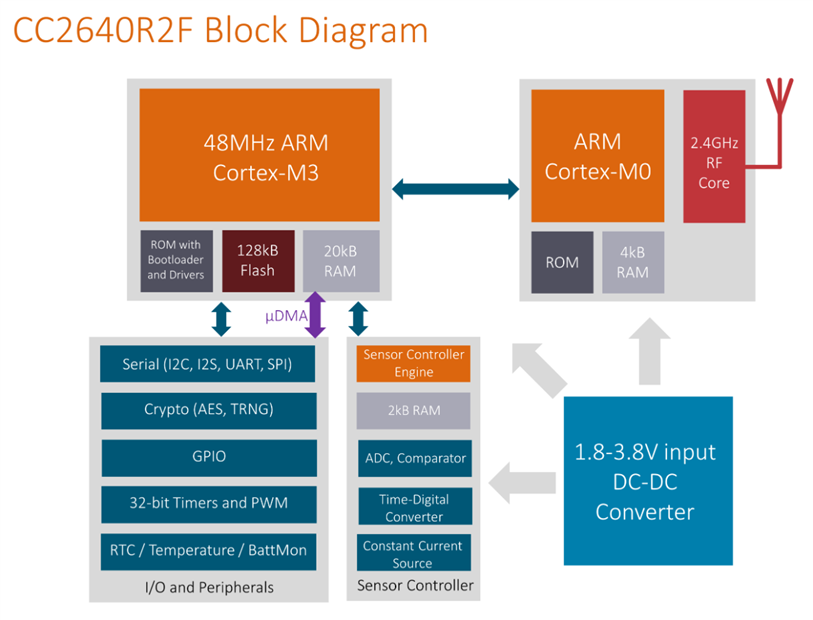 CC2640R2F Block Diagram

48MHz ARM
Cortex-M3

ROM with Bootloader and Drivers

128kB Flash

20kB RAM

ARM
Cortex-M0

2.4GHz RF Core

ROM

4kB RAM

μDMA

Serial (I2C, I2S, UART, SPI)

Crypto (AES, TRNG)

GPIO

32-bit Timers and PWM

RTC / Temperature / BattMon

I/O and Peripherals

Sensor Controller Engine

2kB RAM

ADC, Comparator

Time-Digital Converter

Constant Current Source

Sensor Controller

1.8-3.8V input
DC-DC
Converter